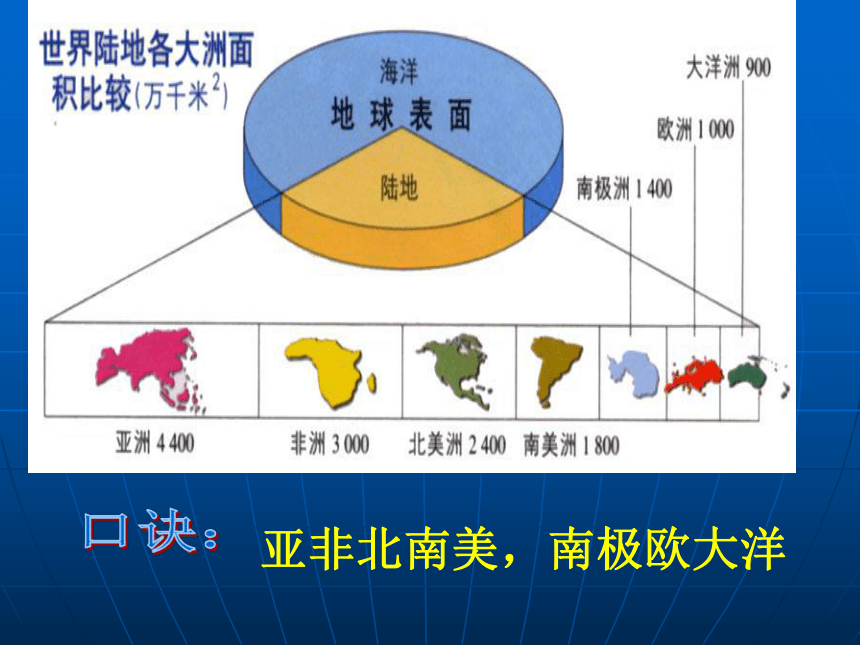 世界陆地各大洲面积比较(万千米$^2$)

海洋
地球表面
陆地

大洋洲 900
欧洲 1 000
南极洲 1 400

亚洲 4 400
非洲 3 000
北美洲 2 400
南美洲 1 800

口诀：亚非北南美，南极欧大洋